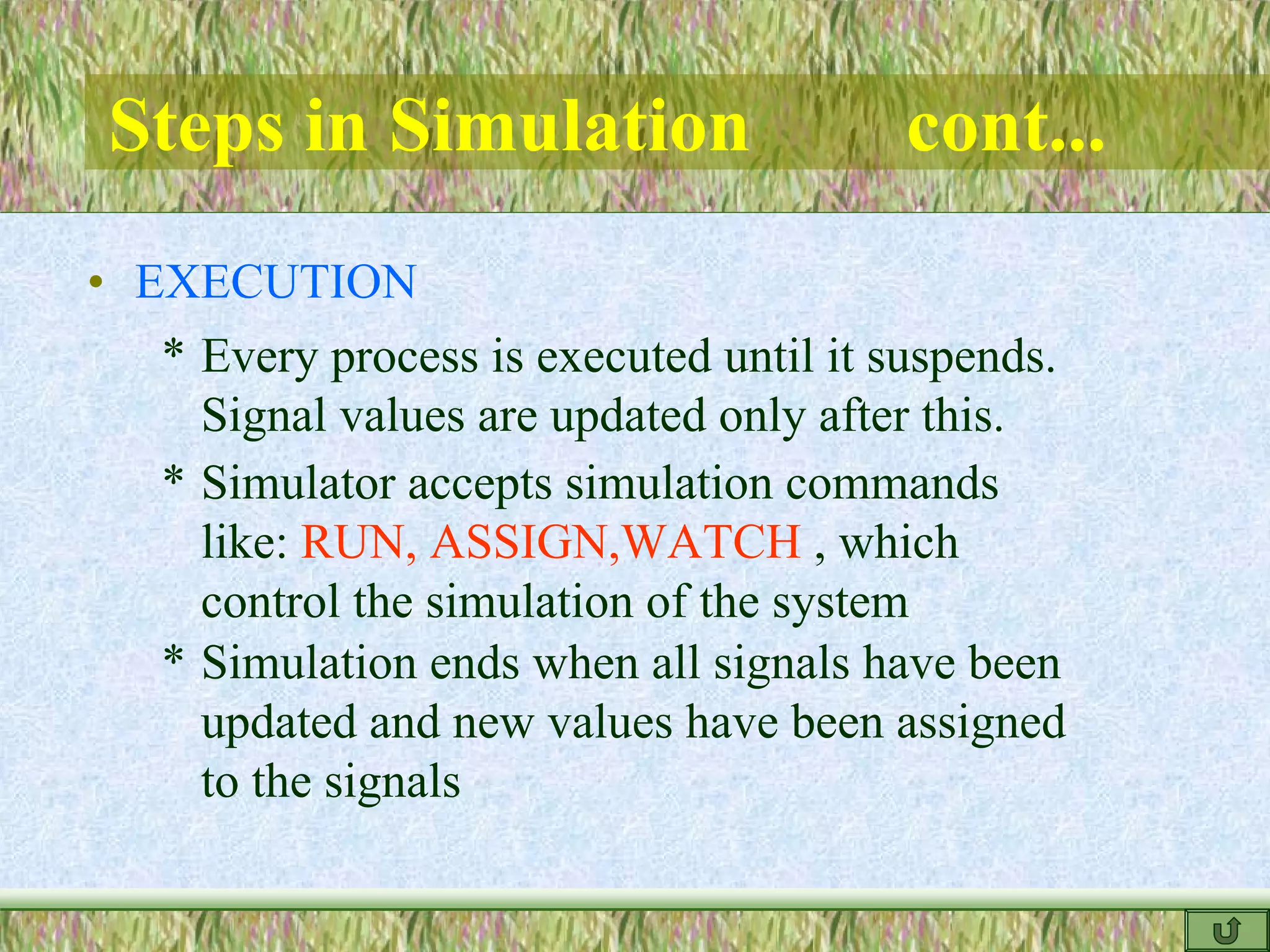 Steps in Simulation cont...

• EXECUTION

* Every process is executed until it suspends. Signal values are updated only after this.

* Simulator accepts simulation commands like: RUN, ASSIGN,WATCH , which control the simulation of the system

* Simulation ends when all signals have been updated and new values have been assigned to the signals